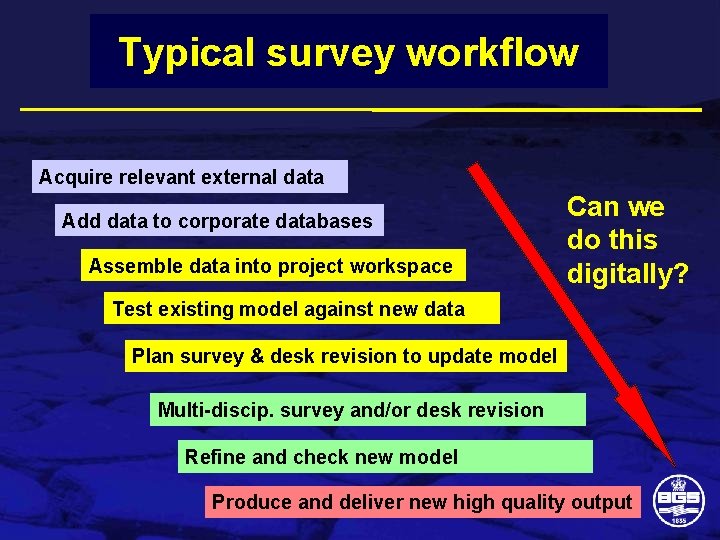 Typical survey workflow

Acquire relevant external data

Add data to corporate databases

Assemble data into project workspace

Test existing model against new data

Plan survey & desk revision to update model

Multi-discip. survey and/or desk revision

Refine and check new model

Produce and deliver new high quality output

Can we do this digitally?

BGS
1835